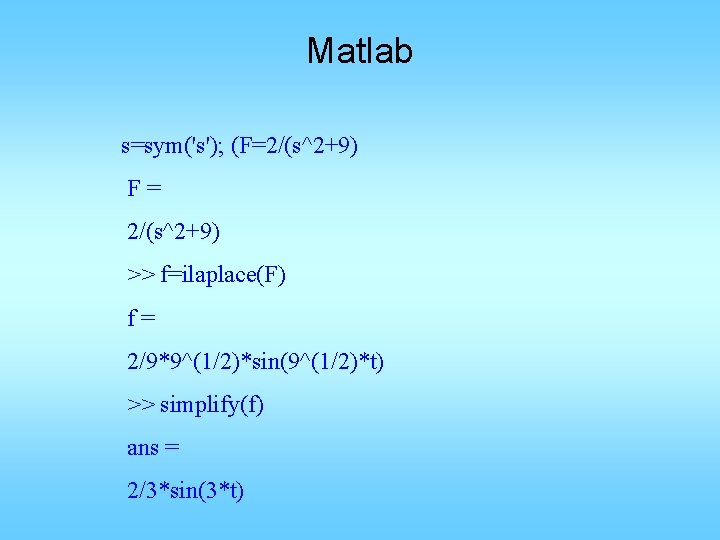 Matlab

s=sym('s'); (F=2/(s^2+9)

F =

2/(s^2+9)

>> f=ilaplace(F)

f =

2/9*9^(1/2)*sin(9^(1/2)*t)

>> simplify(f)

ans =

2/3*sin(3*t)